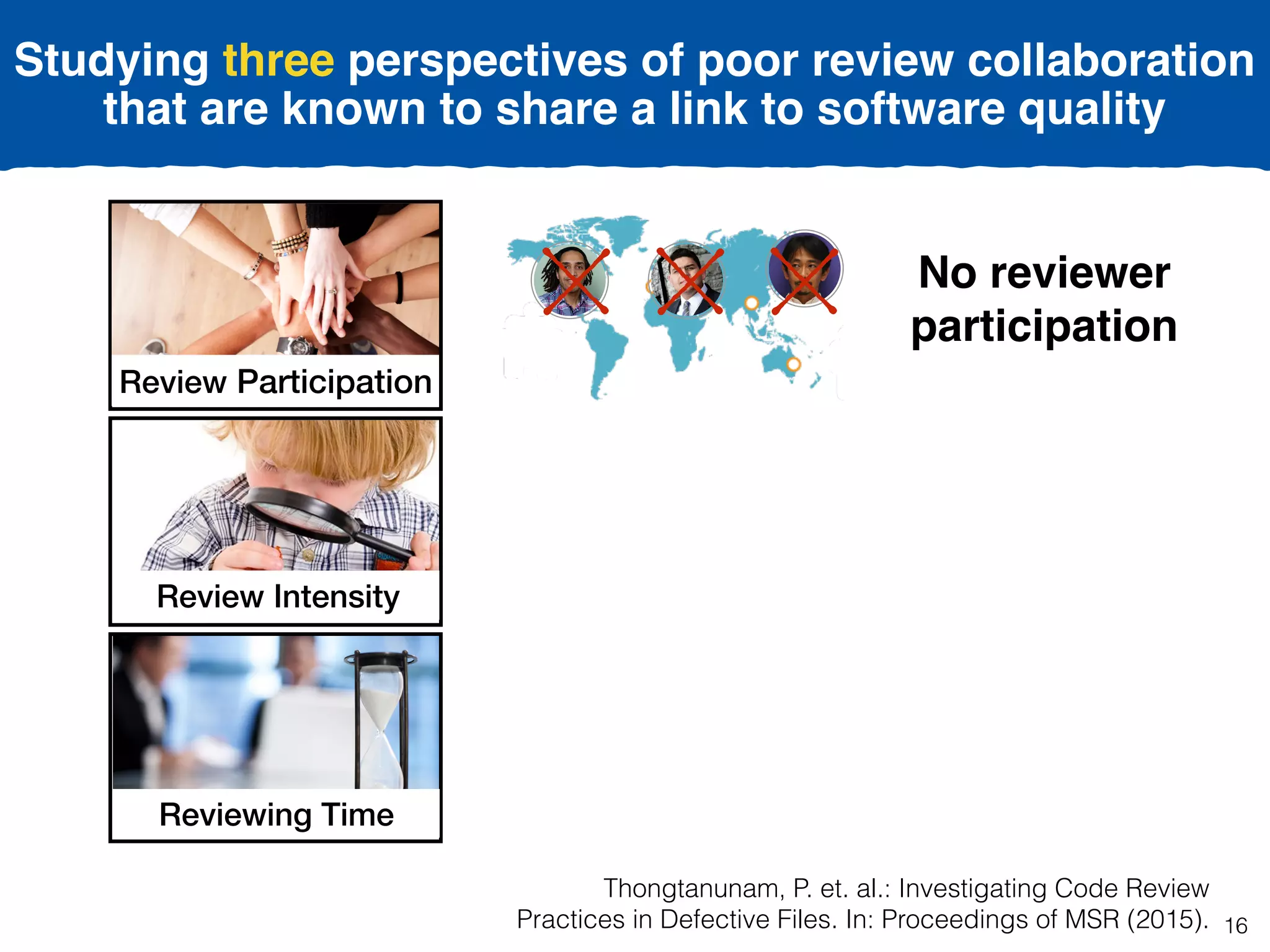 Studying three perspectives of poor review collaboration that are known to share a link to software quality

Review Participation

Review Intensity

Reviewing Time

No reviewer participation

Thongtanunam, P. et. al.: Investigating Code Review Practices in Defective Files. In: Proceedings of MSR (2015).

16